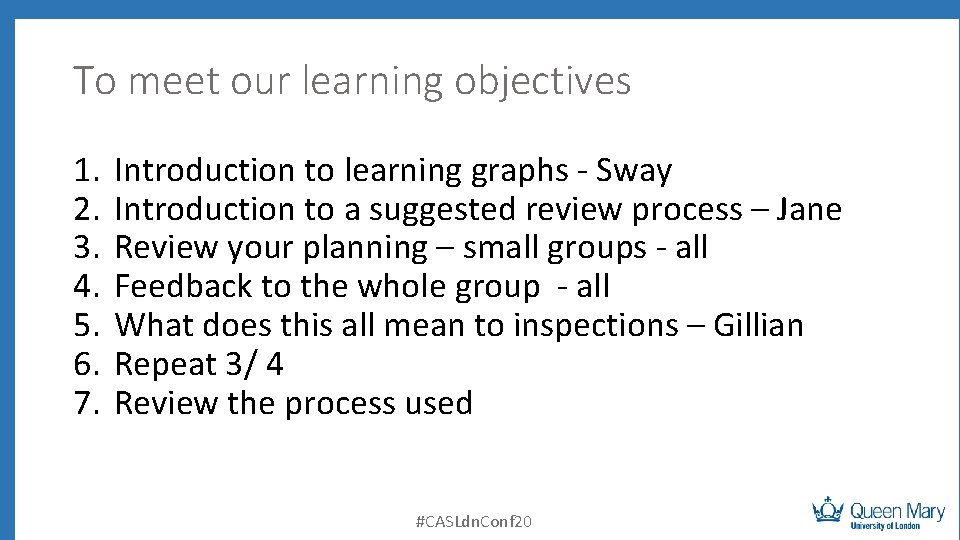 To meet our learning objectives

1. Introduction to learning graphs - Sway
2. Introduction to a suggested review process – Jane
3. Review your planning – small groups - all
4. Feedback to the whole group - all
5. What does this all mean to inspections – Gillian
6. Repeat 3/ 4
7. Review the process used

#CASLdnConf20

Queen Mary
University of London